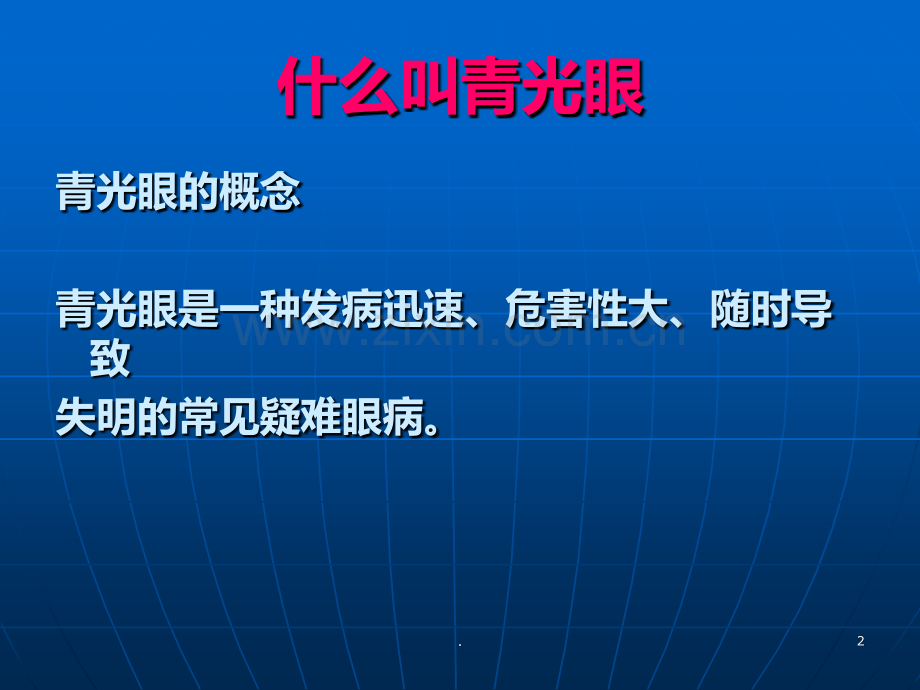 什么叫青光眼

青光眼的概念

青光眼是一种发病迅速、危害性大、随时导致

失明的常见疑难眼病。

.

2

www.zixin.com.cn